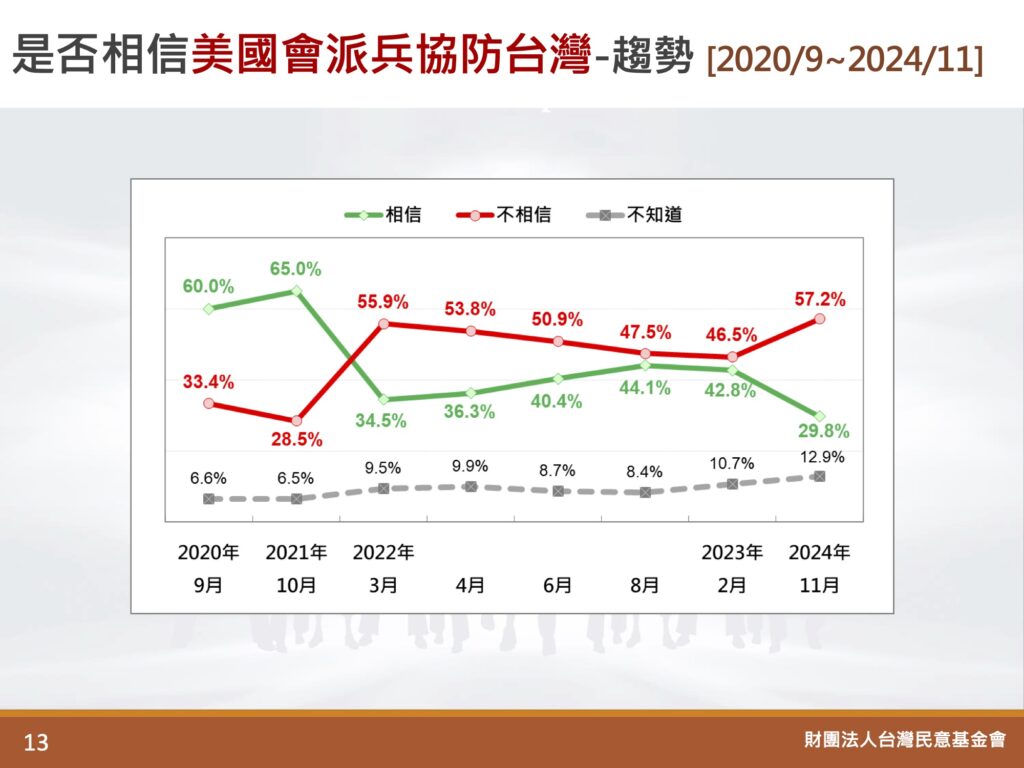 是否相信美國會派兵協防台灣-趨勢 [2020/9~2024/11]

相信 不相信 不知道

60.0% 65.0% 34.5% 36.3% 40.4% 44.1% 42.8% 29.8%

33.4% 28.5% 55.9% 53.8% 50.9% 47.5% 46.5% 57.2%

6.6% 6.5% 9.5% 9.9% 8.7% 8.4% 10.7% 12.9%

2020年 9月
2021年 10月
2022年 3月
4月
6月
8月
2023年 2月
2024年 11月

13

財團法人台灣民意基金會